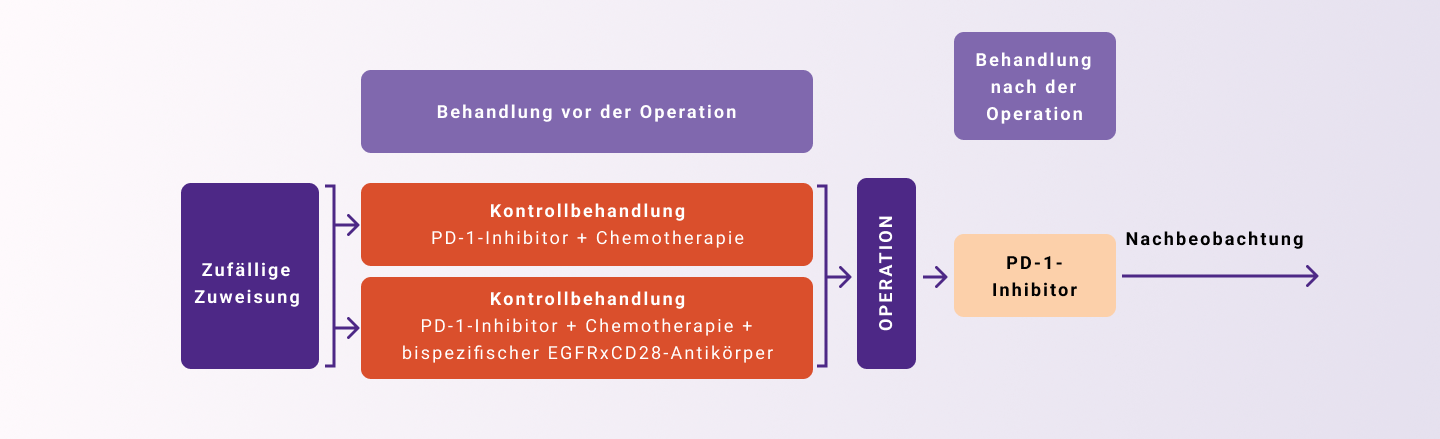 Behandlung vor der Operation

Behandlung nach der Operation

Zufällige Zuweisung

Kontrollbehandlung
PD-1-Inhibitor + Chemotherapie

Kontrollbehandlung
PD-1-Inhibitor + Chemotherapie + bispezifischer EGFRxCD28-Antikörper

OPERATION

PD-1-Inhibitor

Nachbeobachtung